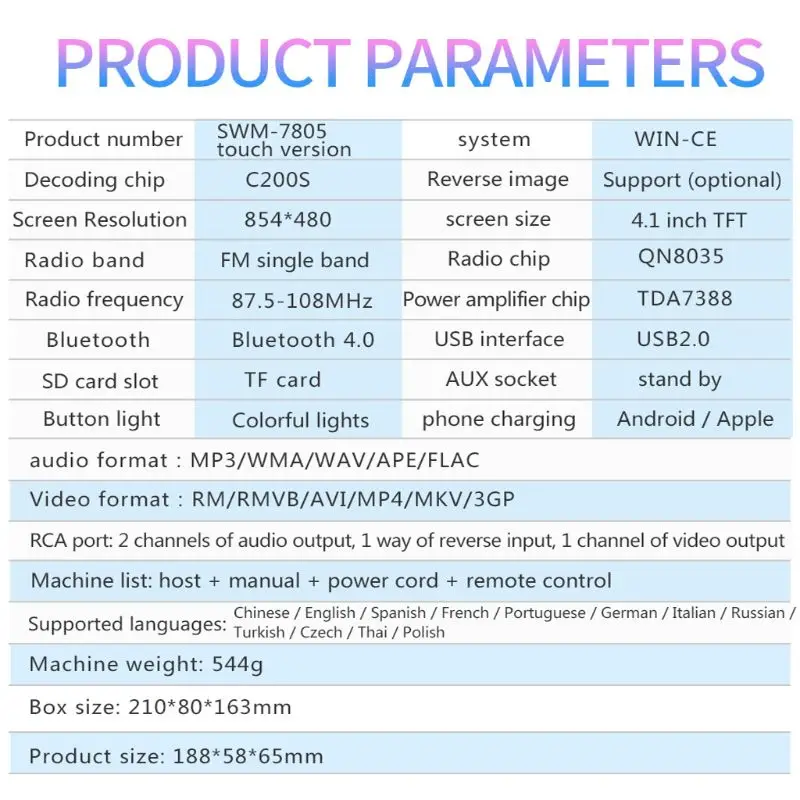 PRODUCT PARAMETERS

| Product number | SWM-7805 touch version | system | WIN-CE |
|---|---|---|---|
| Decoding chip | C200S | Reverse image | Support (optional) |
| Screen Resolution | 854*480 | screen size | 4.1 inch TFT |
| Radio band | FM single band | Radio chip | QN8035 |
| Radio frequency | 87.5-108MHz | Power amplifier chip | TDA7388 |
| Bluetooth | Bluetooth 4.0 | USB interface | USB2.0 |
| SD card slot | TF card | AUX socket | stand by |
| Button light | Colorful lights | phone charging | Android / Apple |

audio format : MP3/WMA/WAV/APE/FLAC

Video format : RM/RMVB/AVI/MP4/MKV/3GP

RCA port: 2 channels of audio output, 1 way of reverse input, 1 channel of video output

Machine list: host + manual + power cord + remote control

Supported languages: Chinese / English / Spanish / French / Portuguese / German / Italian / Russian / Turkish / Czech / Thai / Polish

Machine weight: 544g

Box size: 210*80*163mm

Product size: 188*58*65mm